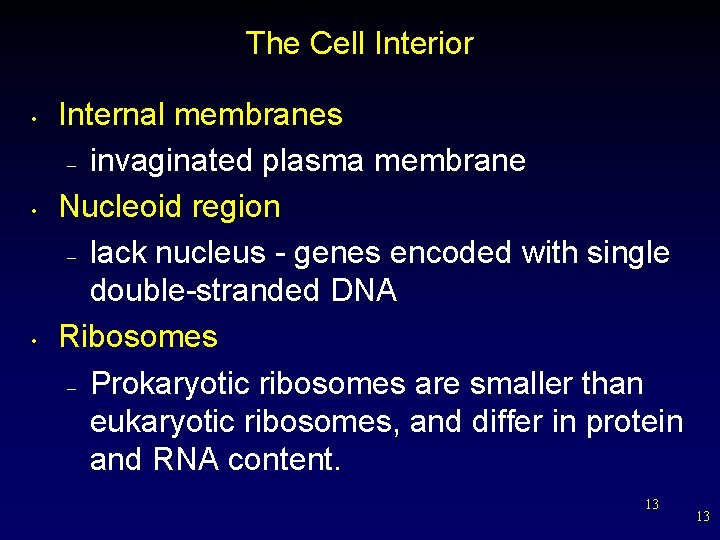 The Cell Interior

• Internal membranes
  – invaginated plasma membrane
• Nucleoid region
  – lack nucleus - genes encoded with single double-stranded DNA
• Ribosomes
  – Prokaryotic ribosomes are smaller than eukaryotic ribosomes, and differ in protein and RNA content.

13

13